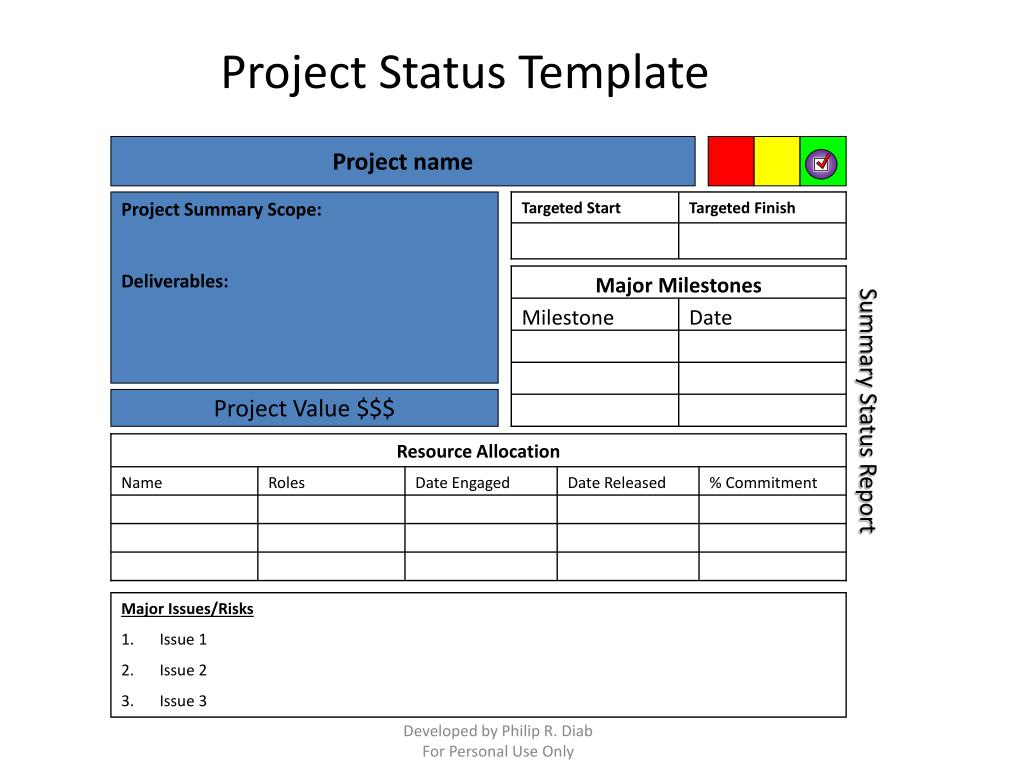 Project Status Template

Project name

Project Summary Scope:

Deliverables:

Project Value $$$

| Targeted Start | Targeted Finish |
|---|---|
| | |

Major Milestones

| Milestone | Date |
|---|---|
| | |
| | |
| | |

Summary Status Report

Resource Allocation

| Name | Roles | Date Engaged | Date Released | % Commitment |
|---|---|---|---|---|
| | | | | |
| | | | | |
| | | | | |

Major Issues/Risks

1. Issue 1
2. Issue 2
3. Issue 3

Developed by Philip R. Diab
For Personal Use Only